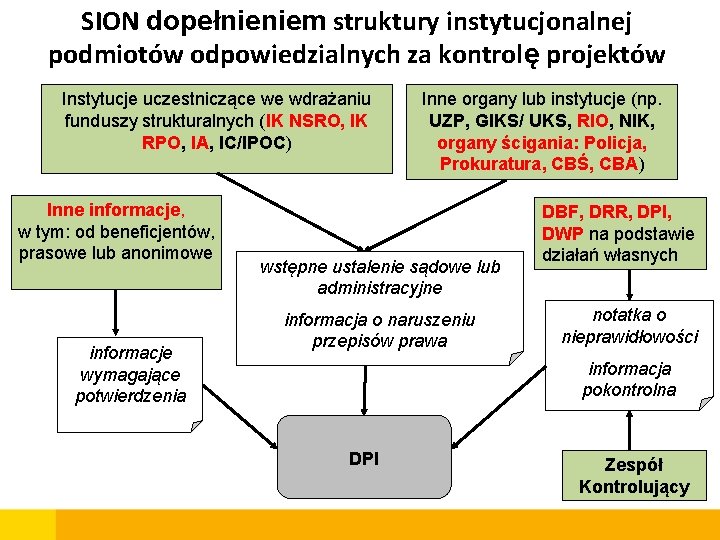 SION dopełnieniem struktury instytucjonalnej podmiotów odpowiedzialnych za kontrolę projektów

Instytucje uczestniczące we wdrażaniu funduszy strukturalnych (IK NSRO, IK RPO, IA, IC/IPOC)

Inne organy lub instytucje (np. UZP, GIKS/ UKS, RIO, NIK, organy ścigania: Policja, Prokuratura, CBŚ, CBA)

Inne informacje, w tym: od beneficjentów, prasowe lub anonimowe

DBF, DRR, DPI, DWP na podstawie działań własnych

wstępne ustalenie sądowe lub administracyjne

informacja o naruszeniu przepisów prawa

notatka o nieprawidłowości

informacja pokontrolna

informacje wymagające potwierdzenia

DPI

Zespół Kontrolujący